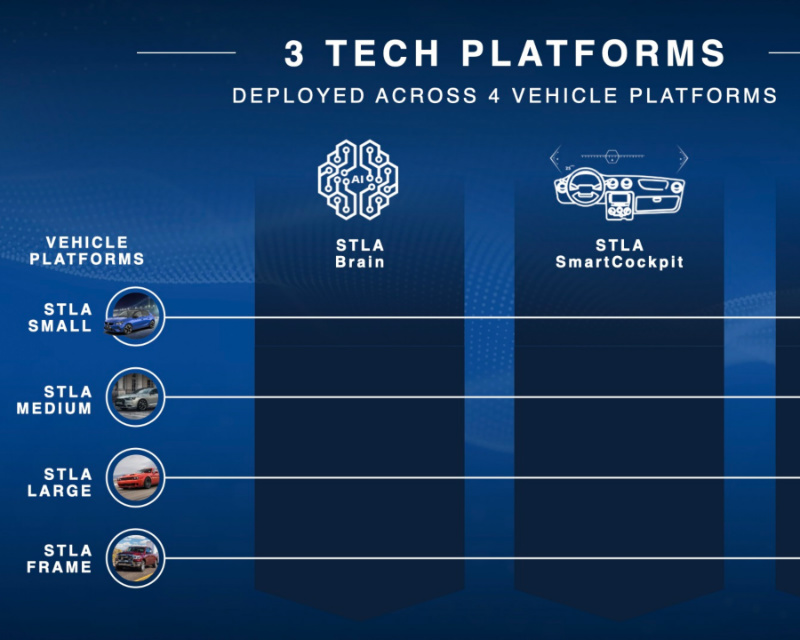 3 TECH PLATFORMS

DEPLOYED ACROSS 4 VEHICLE PLATFORMS

AI

STLA Brain

STLA SmartCockpit

VEHICLE PLATFORMS

STLA SMALL

STLA MEDIUM

STLA LARGE

STLA FRAME